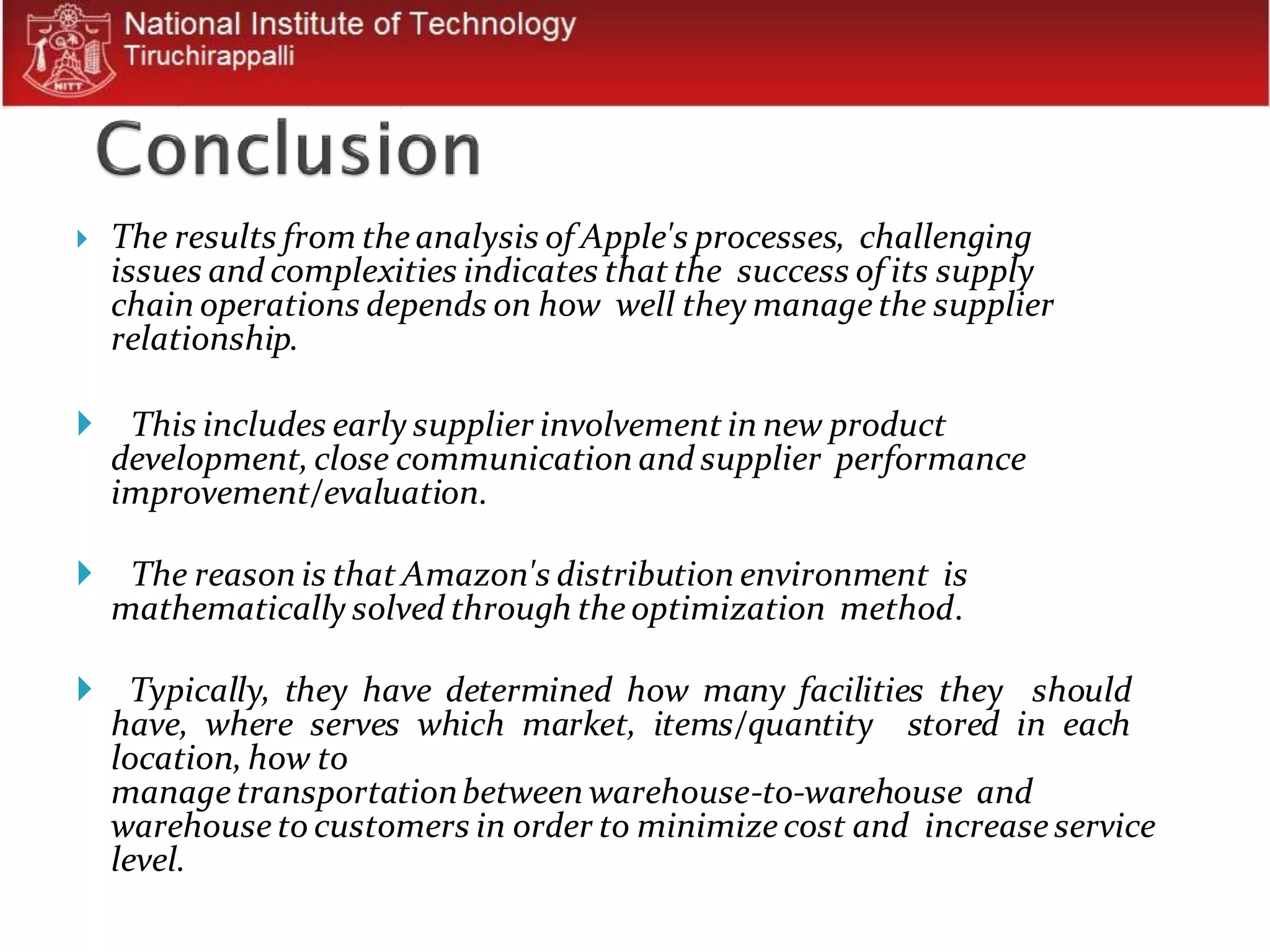 NITT

National Institute of Technology
Tiruchirappalli

Conclusion

The results from the analysis of Apple's processes, challenging issues and complexities indicates that the success of its supply chain operations depends on how well they manage the supplier relationship.

This includes early supplier involvement in new product development, close communication and supplier performance improvement/evaluation.

The reason is that Amazon's distribution environment is mathematically solved through the optimization method.

Typically, they have determined how many facilities they should have, where serves which market, items/quantity stored in each location, how to
manage transportation between warehouse-to-warehouse and warehouse to customers in order to minimize cost and increase service level.